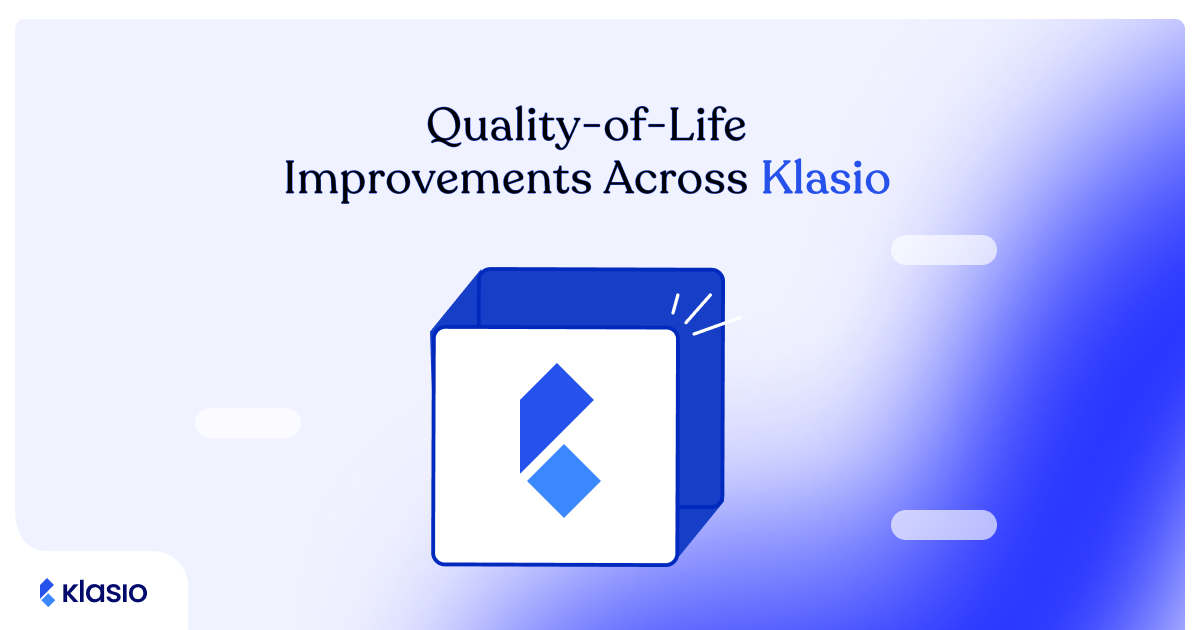 Quality-of-Life
Improvements Across Klasio

klasio